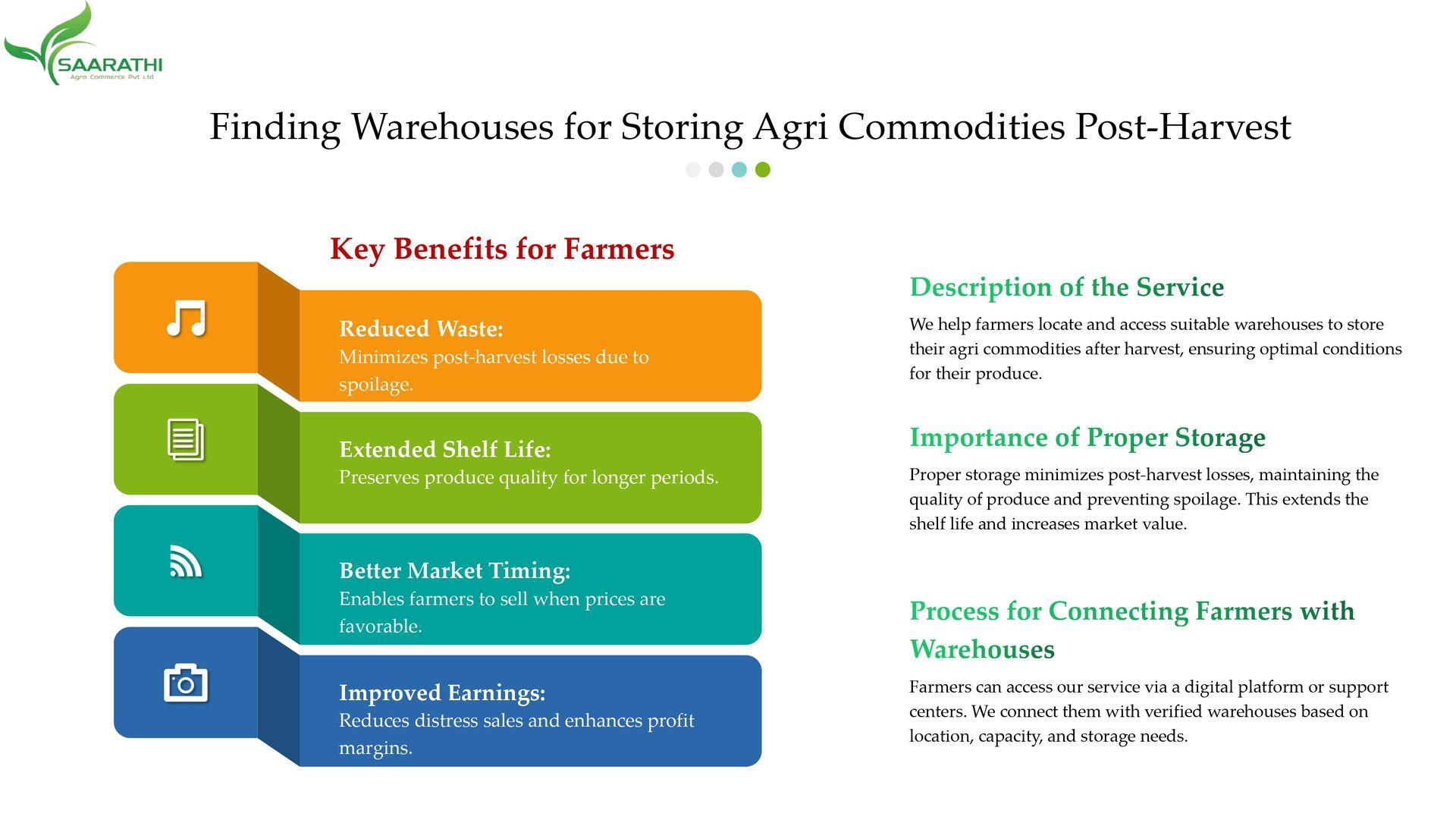 SAARATHI
Agro Commerce Pvt Ltd

Finding Warehouses for Storing Agri Commodities Post-Harvest

Key Benefits for Farmers

Reduced Waste:
Minimizes post-harvest losses due to spoilage.

Extended Shelf Life:
Preserves produce quality for longer periods.

Better Market Timing:
Enables farmers to sell when prices are favorable.

Improved Earnings:
Reduces distress sales and enhances profit margins.

Description of the Service

We help farmers locate and access suitable warehouses to store their agri commodities after harvest, ensuring optimal conditions for their produce.

Importance of Proper Storage

Proper storage minimizes post-harvest losses, maintaining the quality of produce and preventing spoilage. This extends the shelf life and increases market value.

Process for Connecting Farmers with Warehouses

Farmers can access our service via a digital platform or support centers. We connect them with verified warehouses based on location, capacity, and storage needs.